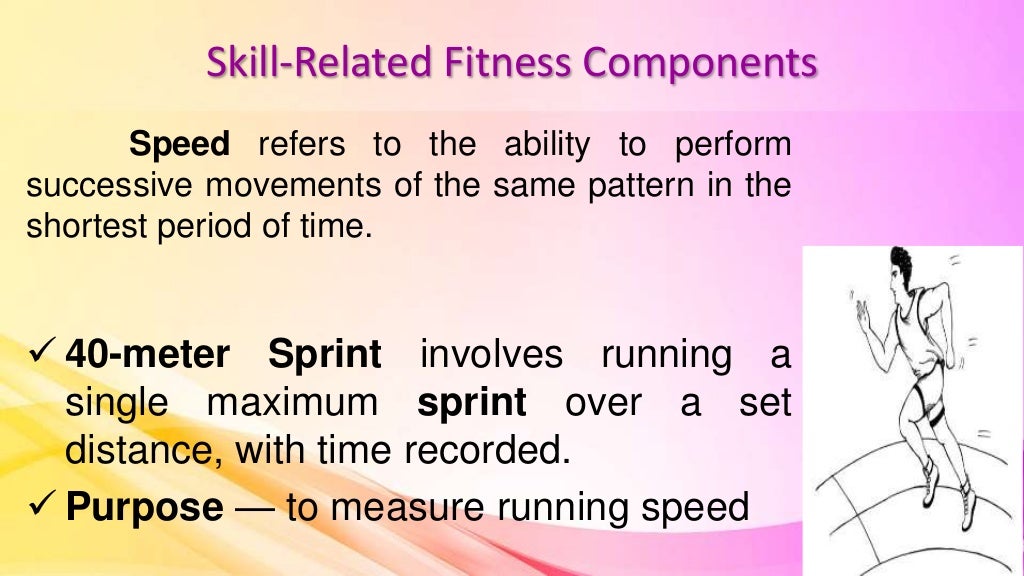 Skill-Related Fitness Components

Speed refers to the ability to perform successive movements of the same pattern in the shortest period of time.

✓ 40-meter Sprint involves running a single maximum sprint over a set distance, with time recorded.

✓ Purpose — to measure running speed